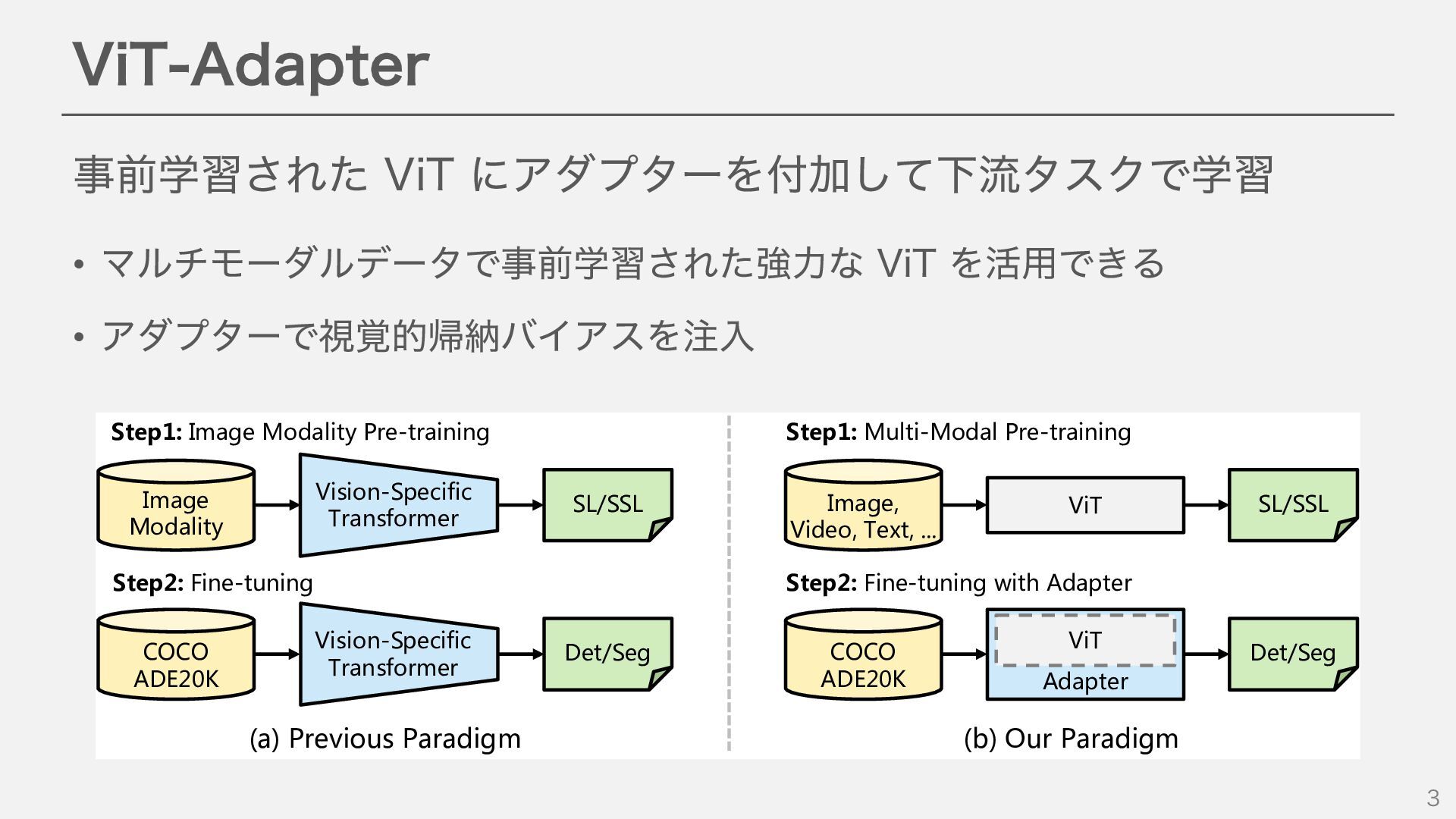 ViT-Adapter

事前学習された ViT にアダプターを付加して下流タスクで学習

• マルチモーダルデータで事前学習された強力な ViT を活用できる

• アダプターで視覚的帰納バイアスを注入

Step1: Image Modality Pre-training

Image Modality

Vision-Specific Transformer

SL/SSL

Step2: Fine-tuning

COCO ADE20K

Vision-Specific Transformer

Det/Seg

(a) Previous Paradigm

Step1: Multi-Modal Pre-training

Image, Video, Text, ...

ViT

SL/SSL

Step2: Fine-tuning with Adapter

COCO ADE20K

ViT

Adapter

Det/Seg

(b) Our Paradigm

3